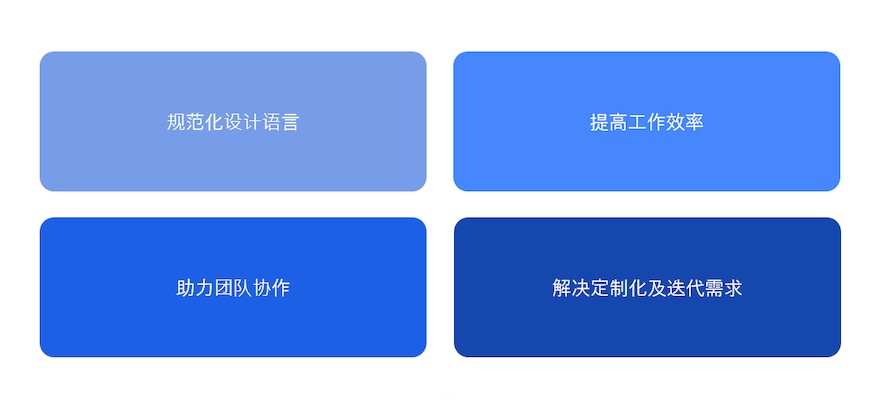 规范化设计语言

提高工作效率

助力团队协作

解决定制化及迭代需求